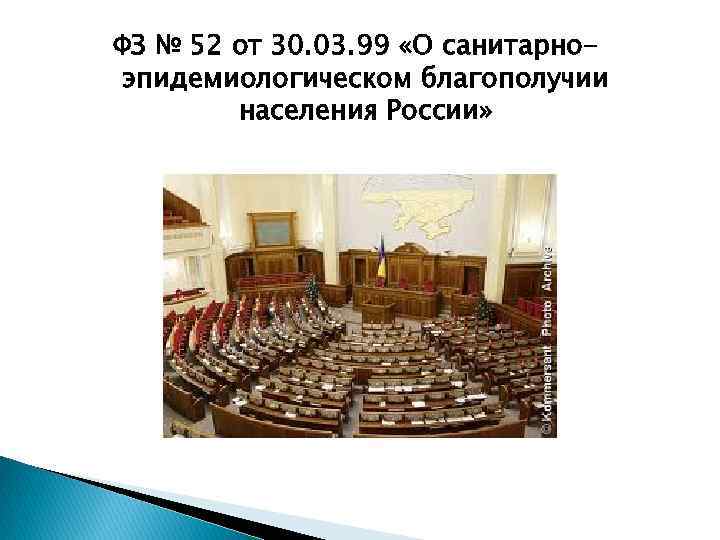 ФЗ № 52 от 30.03.99 «О санитарно-эпидемиологическом благополучии населения России»

© Kommersant Photo Archive